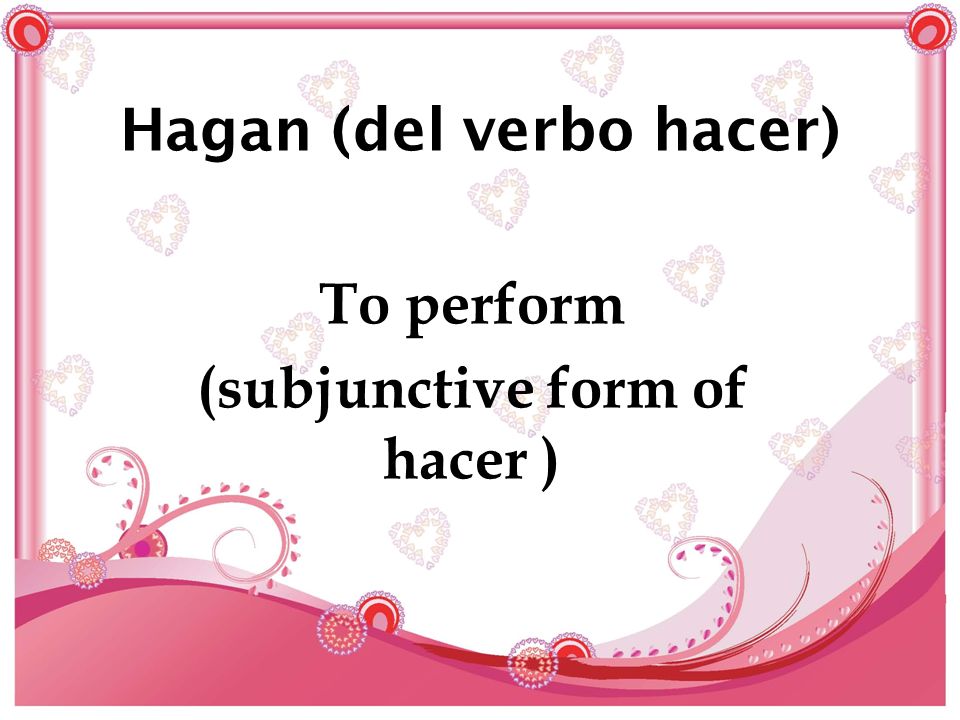 Hagan (del verbo hacer)

To perform
(subjunctive form of hacer )